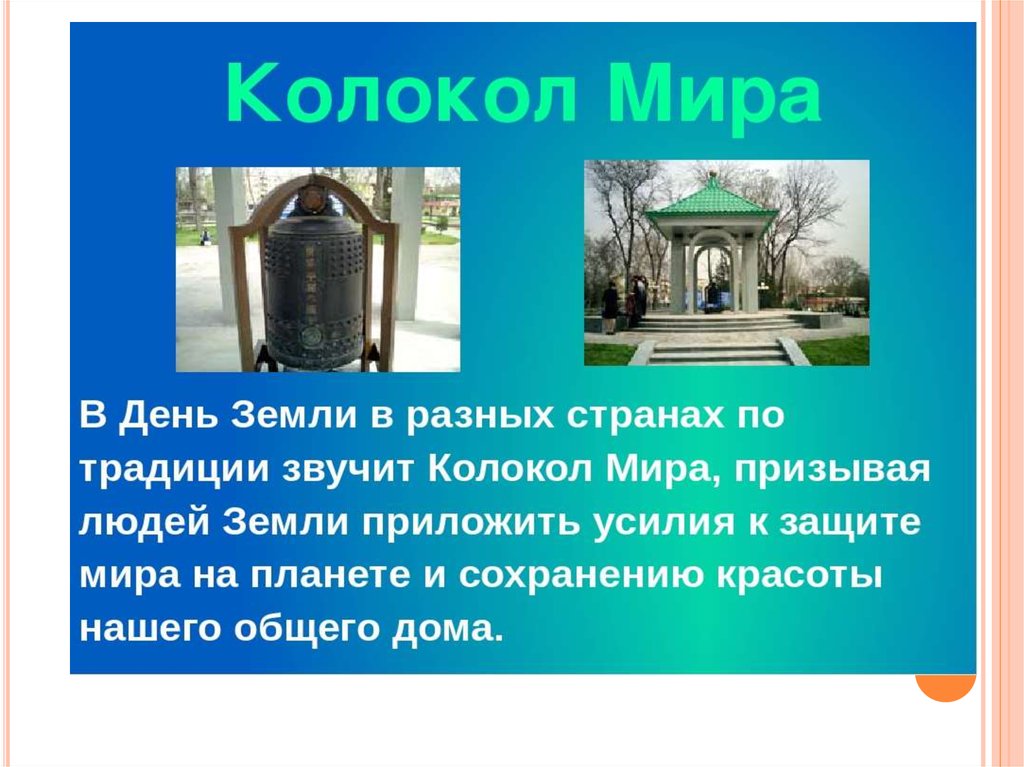 Колокол Мира

В День Земли в разных странах по традиции звучит Колокол Мира, призывая людей Земли приложить усилия к защите мира на планете и сохранению красоты нашего общего дома.